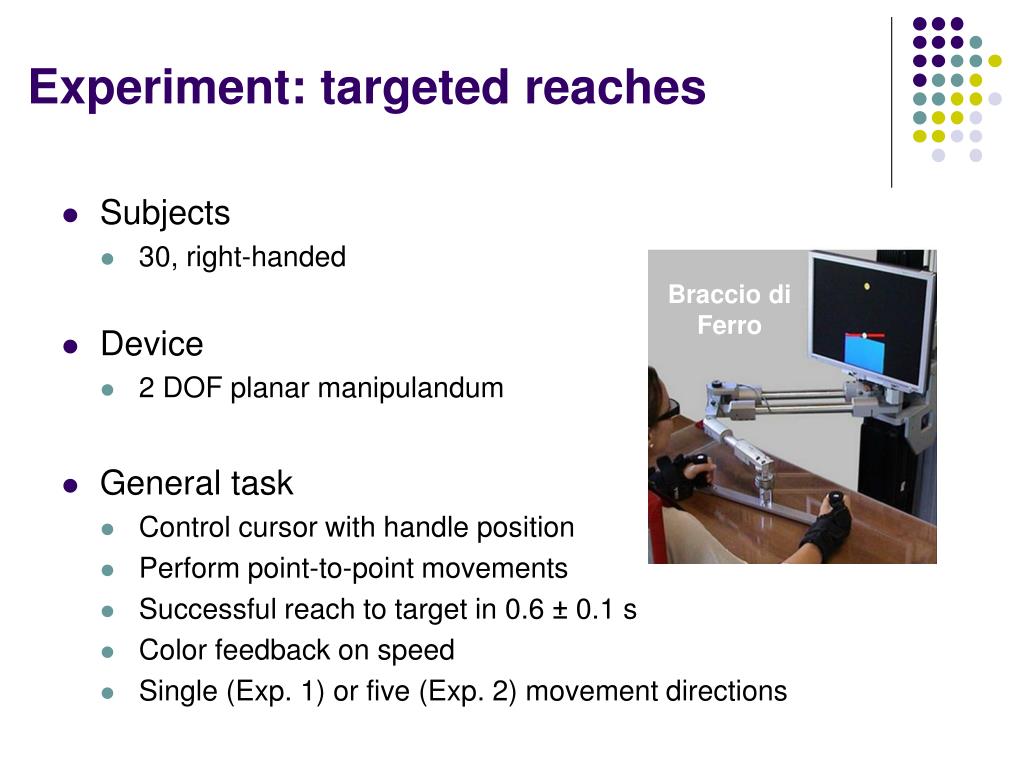 Experiment: targeted reaches

- Subjects
  - 30, right-handed

- Device
  - 2 DOF planar manipulandum

- General task
  - Control cursor with handle position
  - Perform point-to-point movements
  - Successful reach to target in 0.6 ± 0.1 s
  - Color feedback on speed
  - Single (Exp. 1) or five (Exp. 2) movement directions

Braccio di Ferro